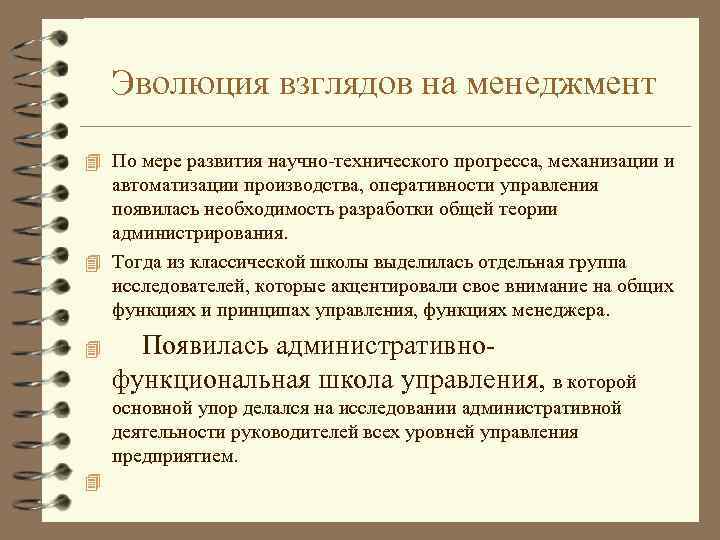 Эволюция взглядов на менеджмент

По мере развития научно-технического прогресса, механизации и автоматизации производства, оперативности управления появилась необходимость разработки общей теории администрирования.

Тогда из классической школы выделилась отдельная группа исследователей, которые акцентировали свое внимание на общих функциях и принципах управления, функциях менеджера.

Появилась административно-функциональная школа управления, в которой основной упор делался на исследовании административной деятельности руководителей всех уровней управления предприятием.